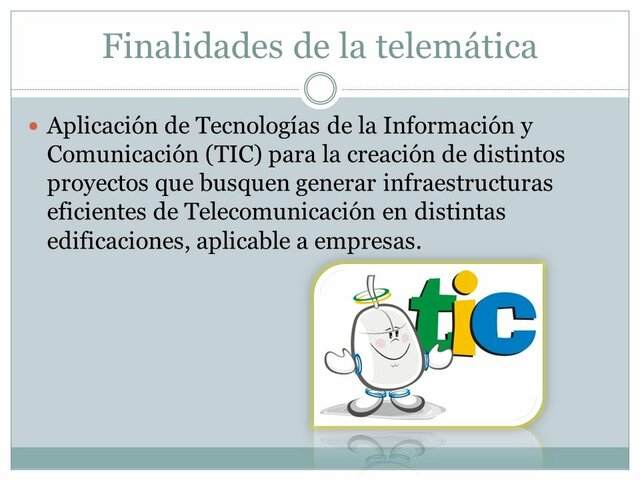 Finalidades de la telemática

Aplicación de Tecnologías de la Información y Comunicación (TIC) para la creación de distintos proyectos que busquen generar infraestructuras eficientes de Telecomunicación en distintas edificaciones, aplicable a empresas.

tic